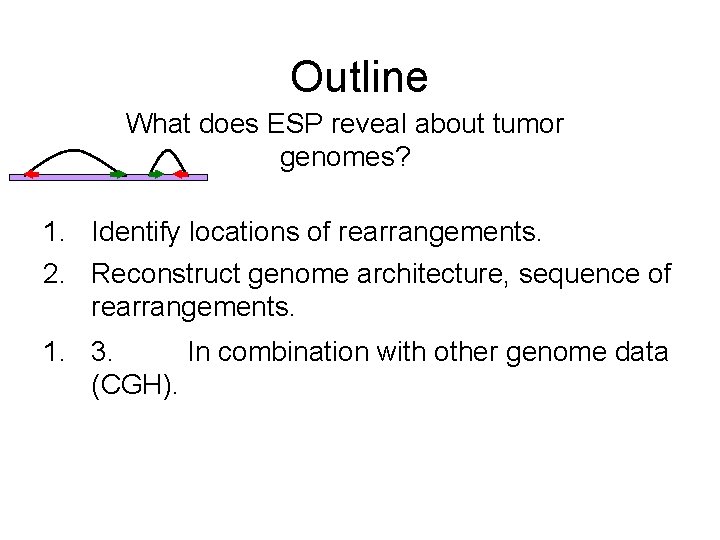 Outline

What does ESP reveal about tumor genomes?

1. Identify locations of rearrangements.
2. Reconstruct genome architecture, sequence of rearrangements.
1. 3. In combination with other genome data (CGH).